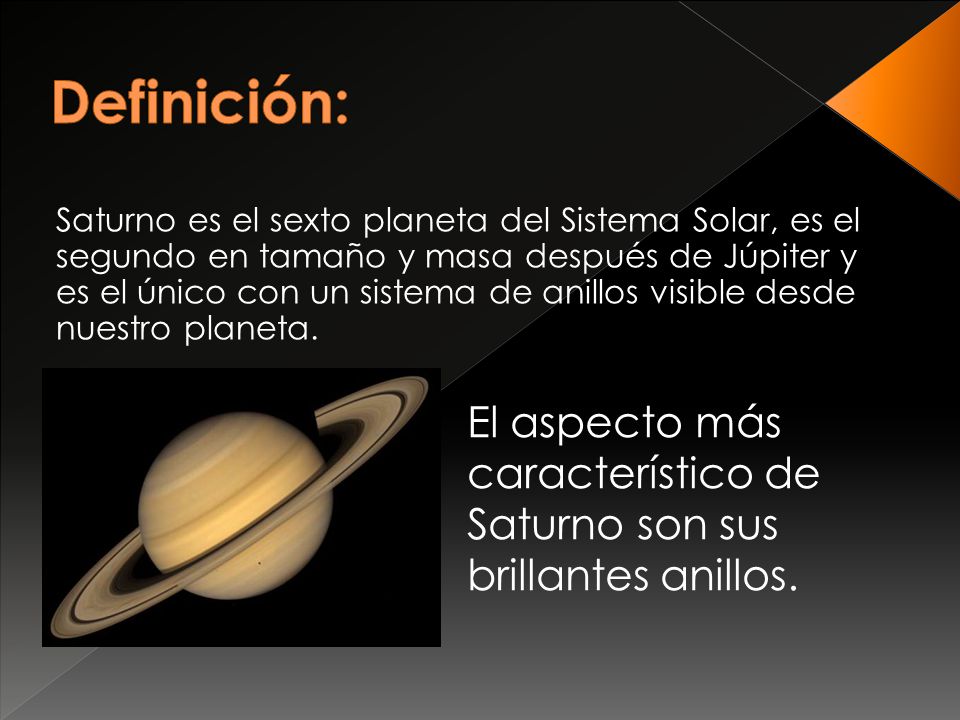 Definición:

Saturno es el sexto planeta del Sistema Solar, es el segundo en tamaño y masa después de Júpiter y es el único con un sistema de anillos visible desde nuestro planeta.

El aspecto más característico de Saturno son sus brillantes anillos.